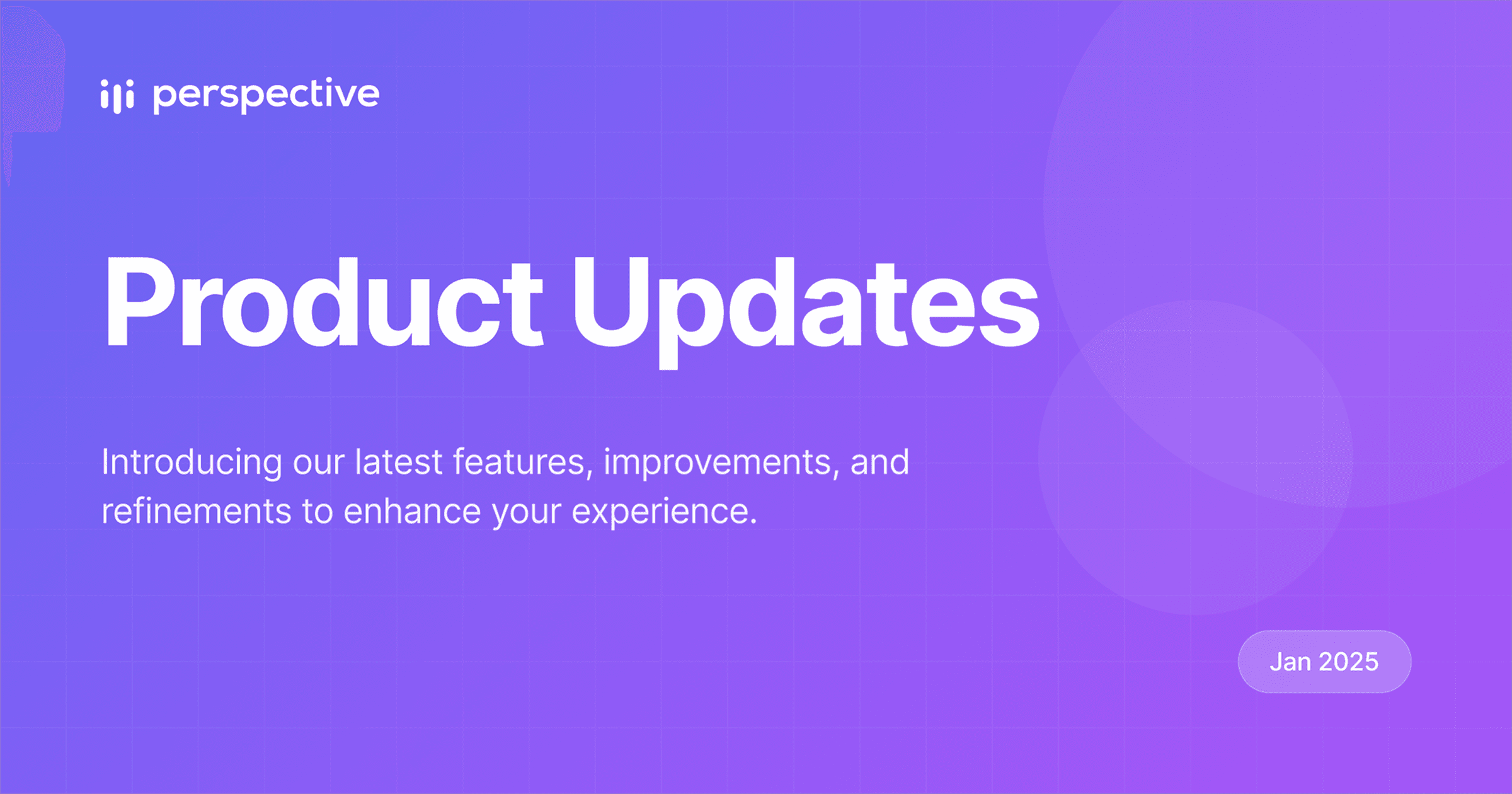 perspective

Product Updates

Introducing our latest features, improvements, and refinements to enhance your experience.

Jan 2025